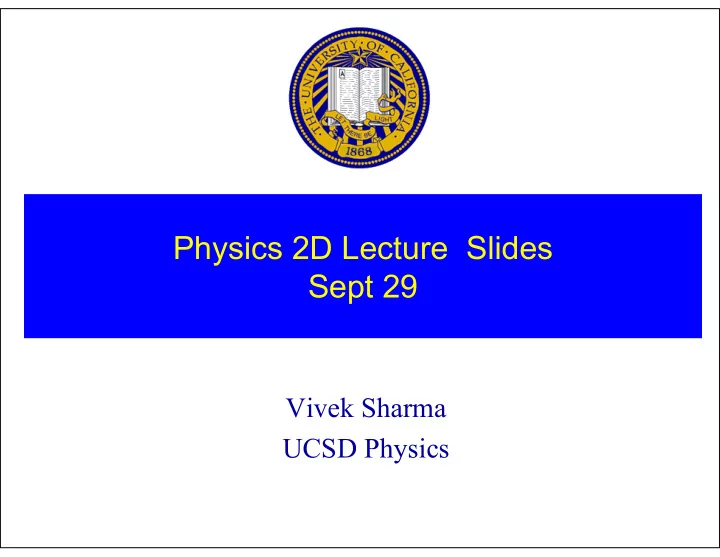 THE UNIVERSITY OF CALIFORNIA
LET THERE BE LIGHT
1868

Physics 2D Lecture Slides
Sept 29

Vivek Sharma
UCSD Physics